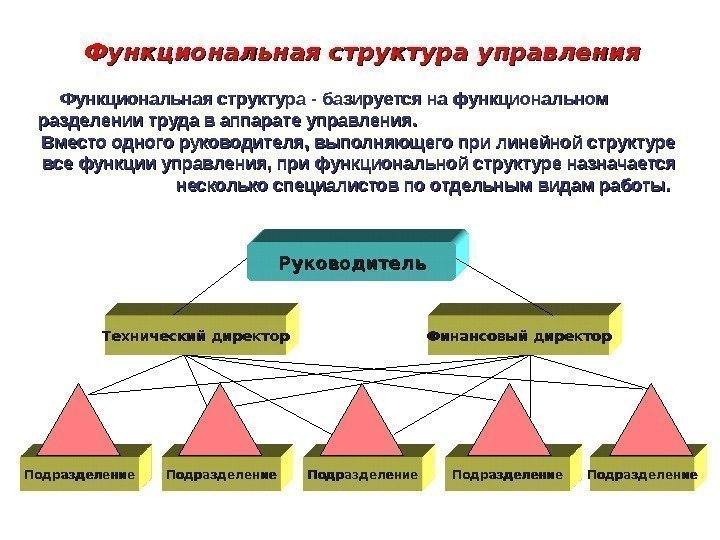 Функциональная структура управления

Функциональная структура - базируется на функциональном разделении труда в аппарате управления.
Вместо одного руководителя, выполняющего при линейной структуре все функции управления, при функциональной структуре назначается несколько специалистов по отдельным видам работы.

Руководитель

Технический директор

Финансовый директор

Подразделение

Подразделение

Подразделение

Подразделение

Подразделение